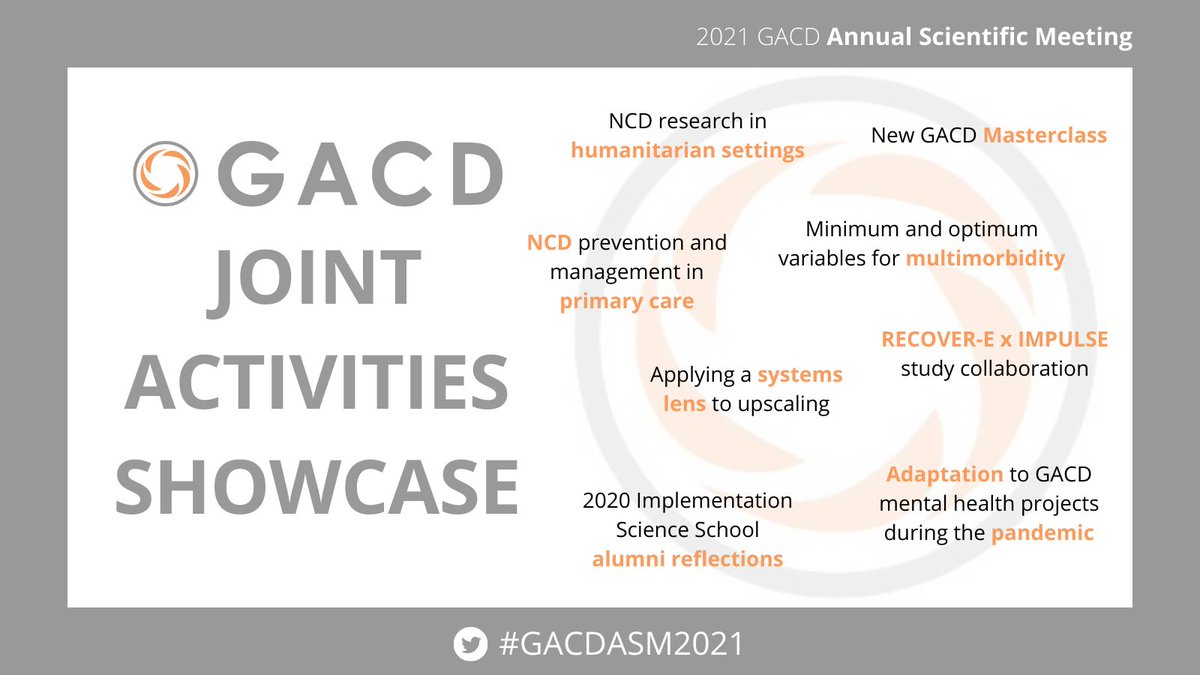 2021 GACD Annual Scientific Meeting

GACD

JOINT ACTIVITIES SHOWCASE

NCD research in humanitarian settings

New GACD Masterclass

NCD prevention and management in primary care

Minimum and optimum variables for multimorbidity

RECOVER-E x IMPULSE study collaboration

Applying a systems lens to upscaling

2020 Implementation Science School alumni reflections

Adaptation to GACD mental health projects during the pandemic

#GACDASM2021